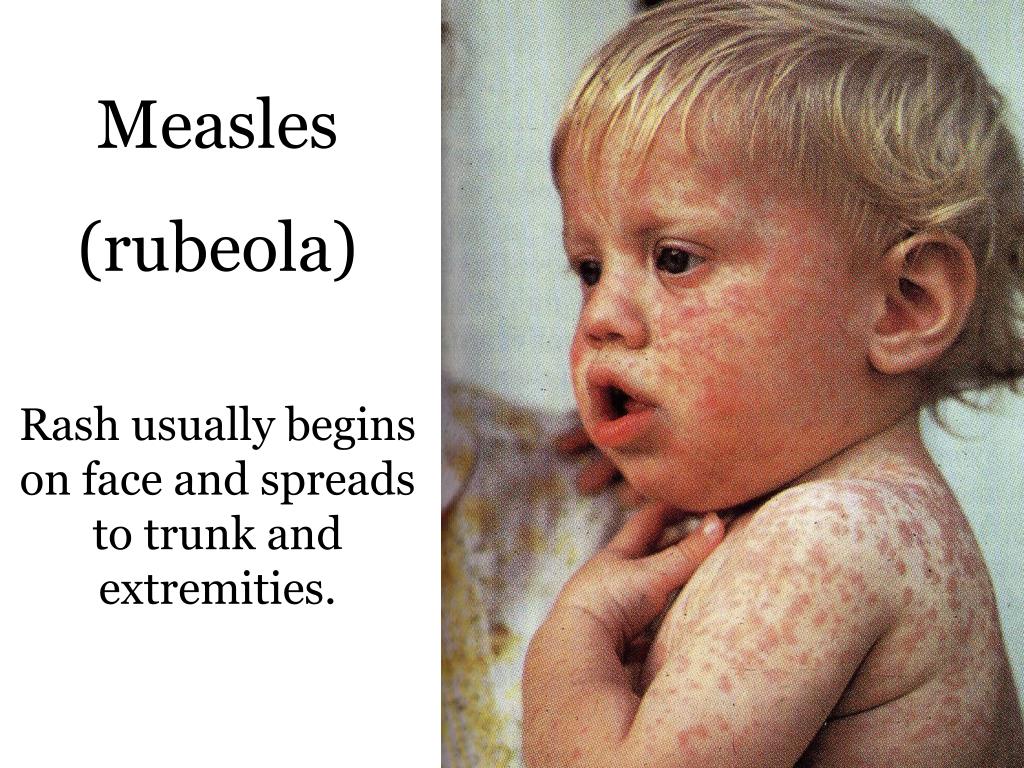 Measles

(rubeola)

Rash usually begins on face and spreads to trunk and extremities.